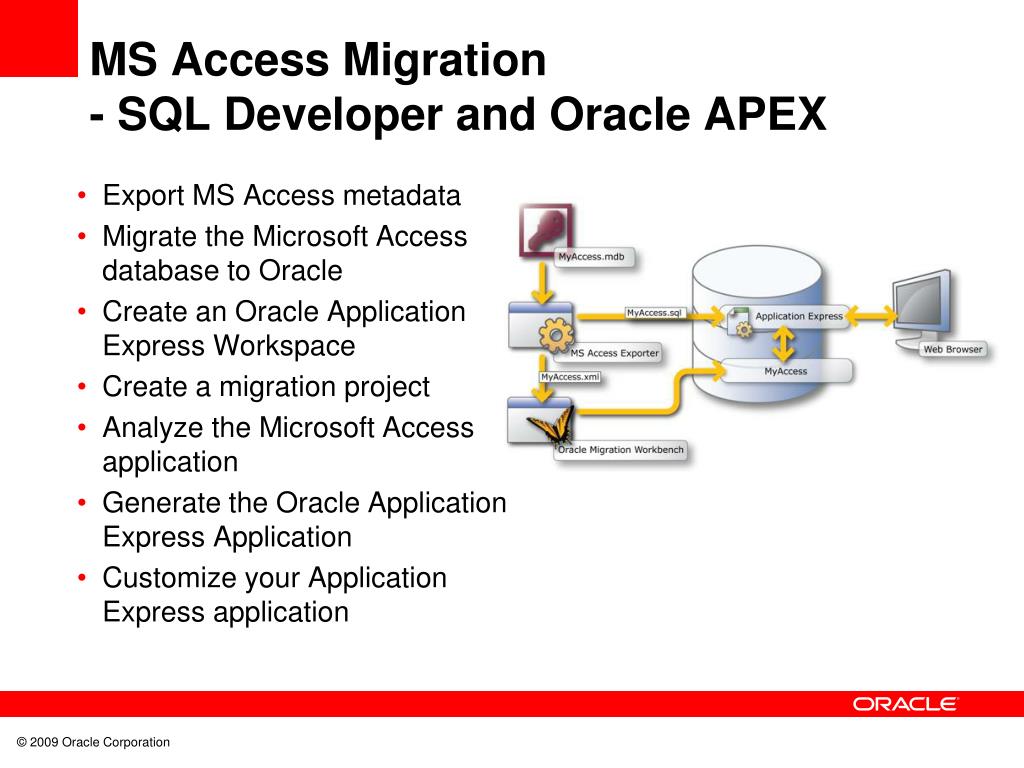 MS Access Migration
- SQL Developer and Oracle APEX

• Export MS Access metadata
• Migrate the Microsoft Access database to Oracle
• Create an Oracle Application Express Workspace
• Create a migration project
• Analyze the Microsoft Access application
• Generate the Oracle Application Express Application
• Customize your Application Express application

MyAccess.mdb
MyAccess.sql
MS Access Exporter
MyAccess.xml
Oracle Migration Workbench
Application Express
MyAccess
Web Browser

ORACLE

© 2009 Oracle Corporation